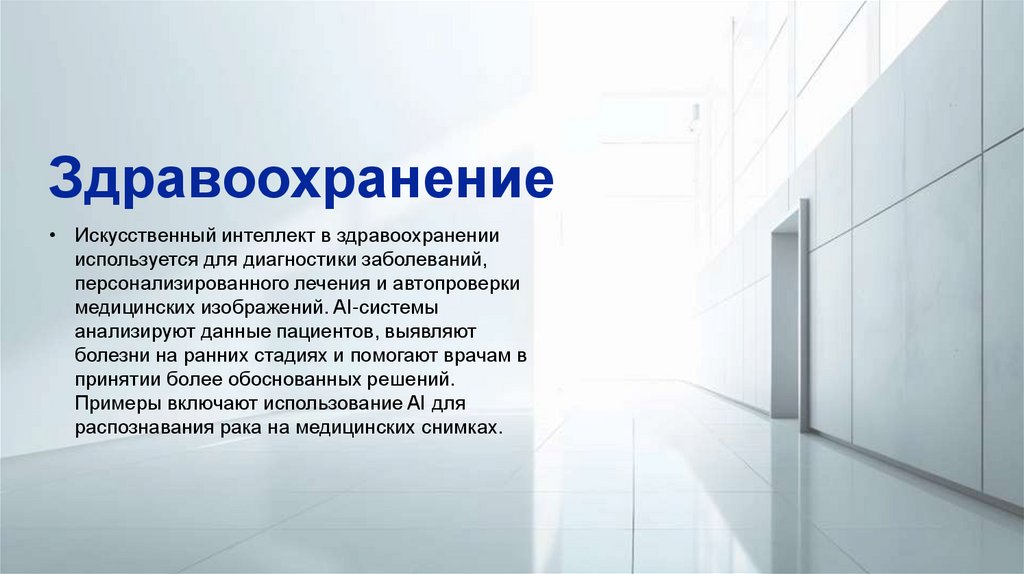 Здравоохранение

• Искусственный интеллект в здравоохранении используется для диагностики заболеваний, персонализированного лечения и автопроверки медицинских изображений. AI-системы анализируют данные пациентов, выявляют болезни на ранних стадиях и помогают врачам в принятии более обоснованных решений. Примеры включают использование AI для распознавания рака на медицинских снимках.